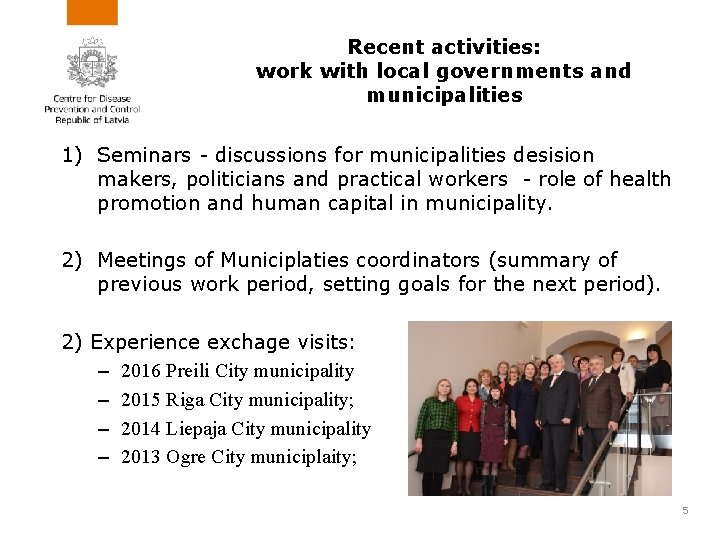 Centre for Disease Prevention and Control Republic of Latvia

Recent activities: work with local governments and municipalities

1) Seminars - discussions for municipalities desision makers, politicians and practical workers - role of health promotion and human capital in municipality.

2) Meetings of Municiplaties coordinators (summary of previous work period, setting goals for the next period).

2) Experience exchage visits:
– 2016 Preili City municipality
– 2015 Riga City municipality;
– 2014 Liepaja City municipality
– 2013 Ogre City municiplaity;

5